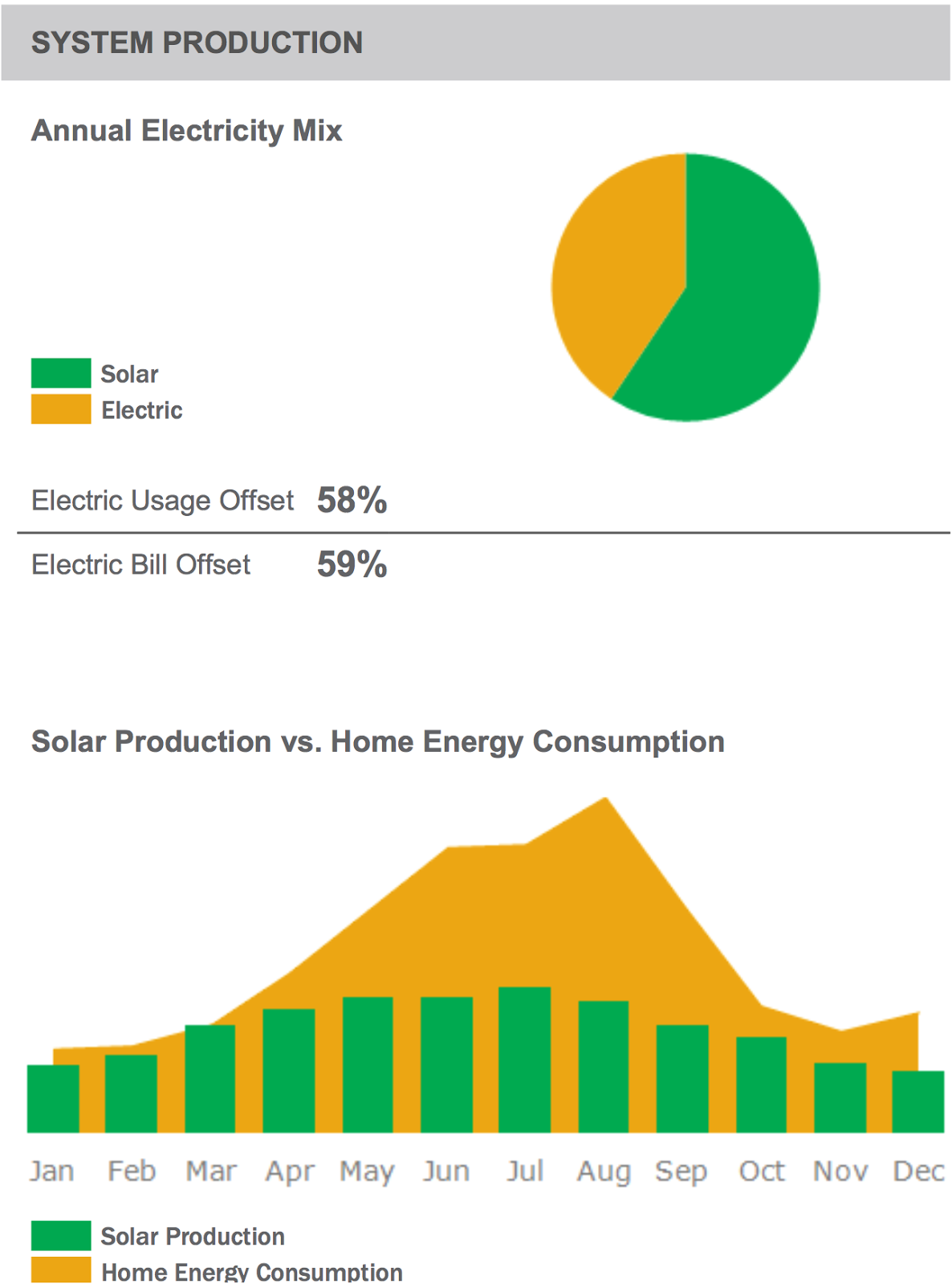 SYSTEM PRODUCTION

Annual Electricity Mix

Solar
Electric

Electric Usage Offset 58%

Electric Bill Offset 59%

Solar Production vs. Home Energy Consumption

Jan Feb Mar Apr May Jun Jul Aug Sep Oct Nov Dec

Solar Production
Home Energy Consumption